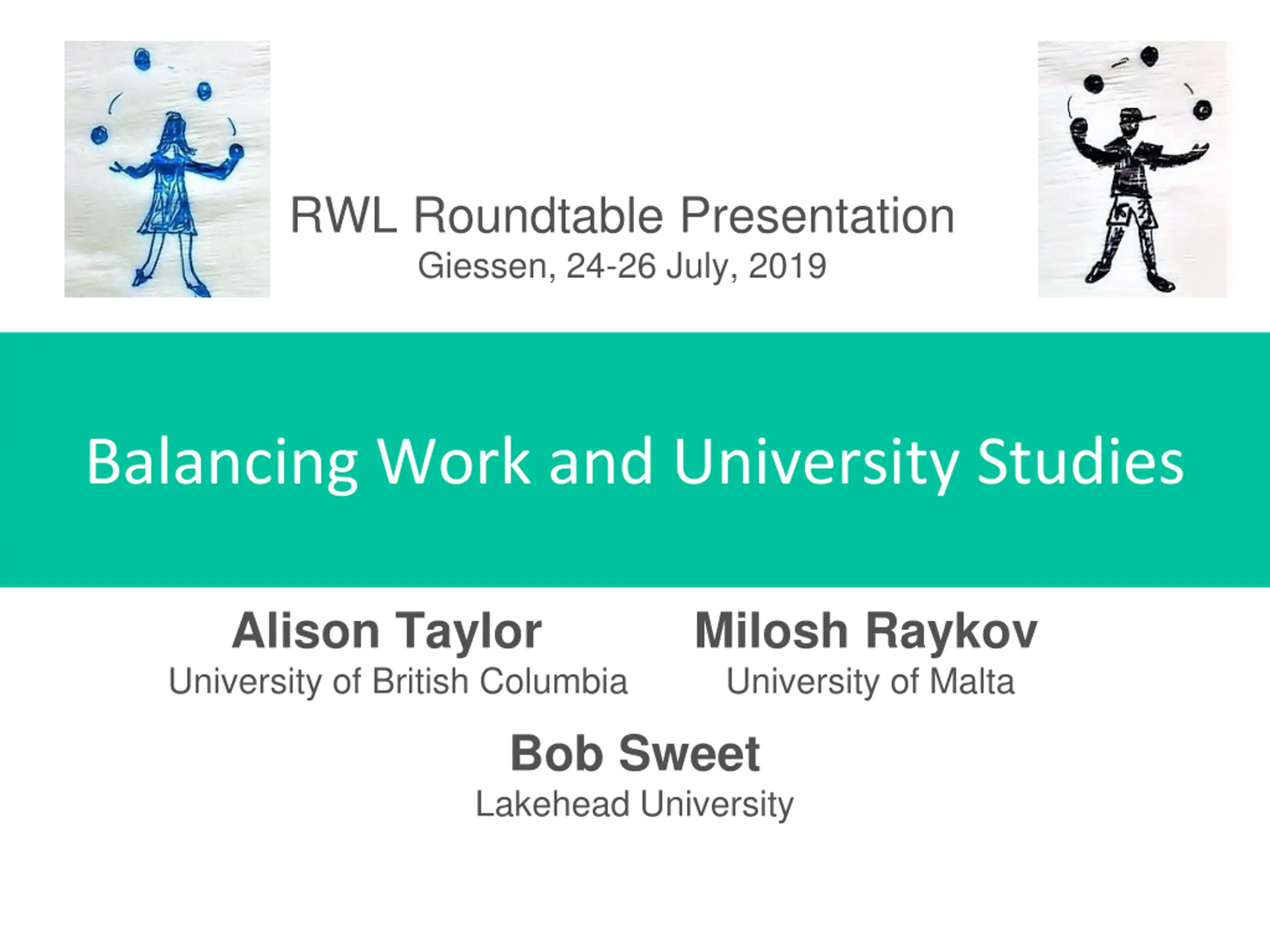 RWL Roundtable Presentation
Giessen, 24-26 July, 2019

Balancing Work and University Studies

Alison Taylor
University of British Columbia

Milosh Raykov
University of Malta

Bob Sweet
Lakehead University